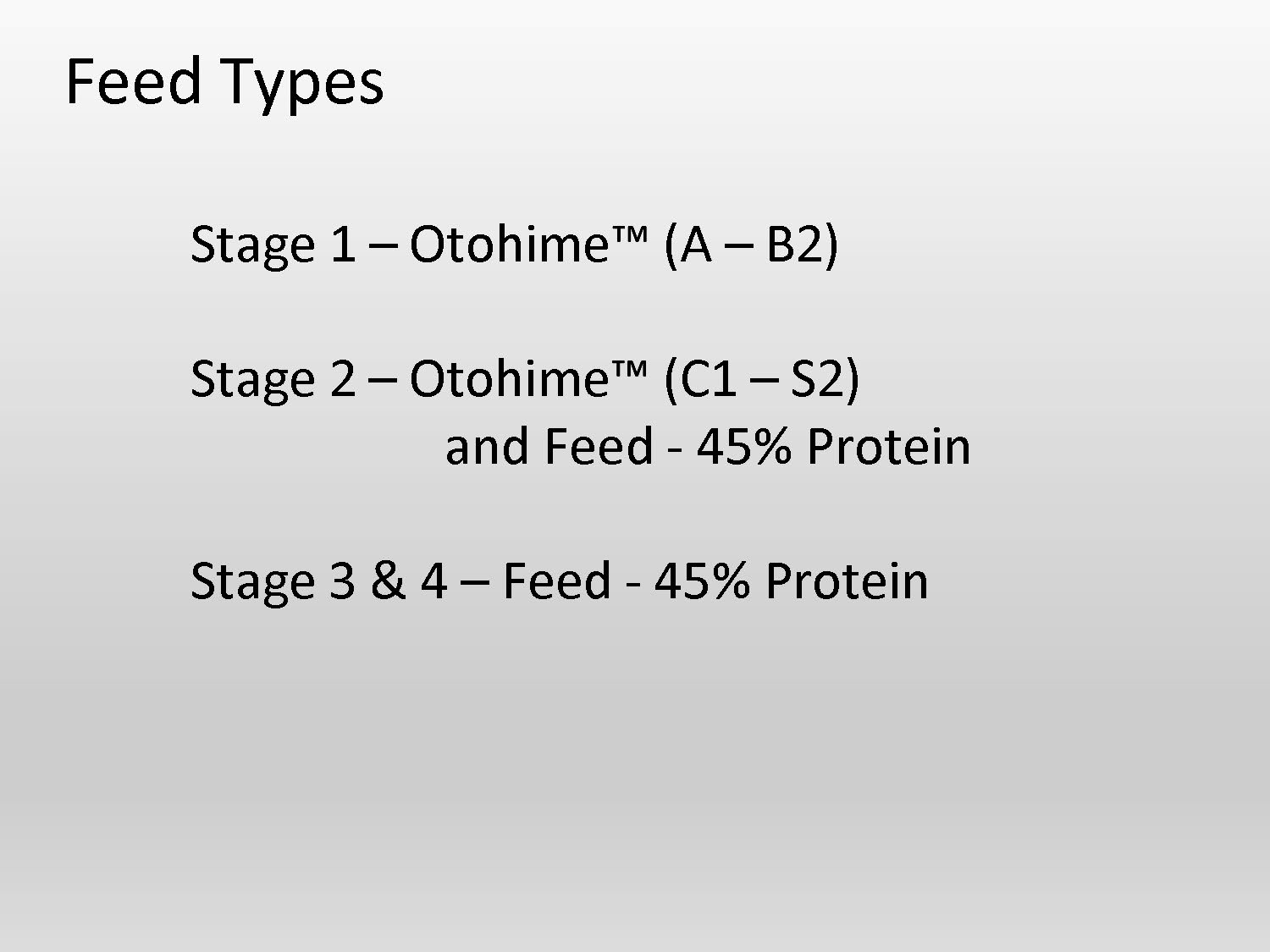 Feed Types

Stage 1 – Otohime™ (A – B2)

Stage 2 – Otohime™ (C1 – S2)
and Feed - 45% Protein

Stage 3 & 4 – Feed - 45% Protein